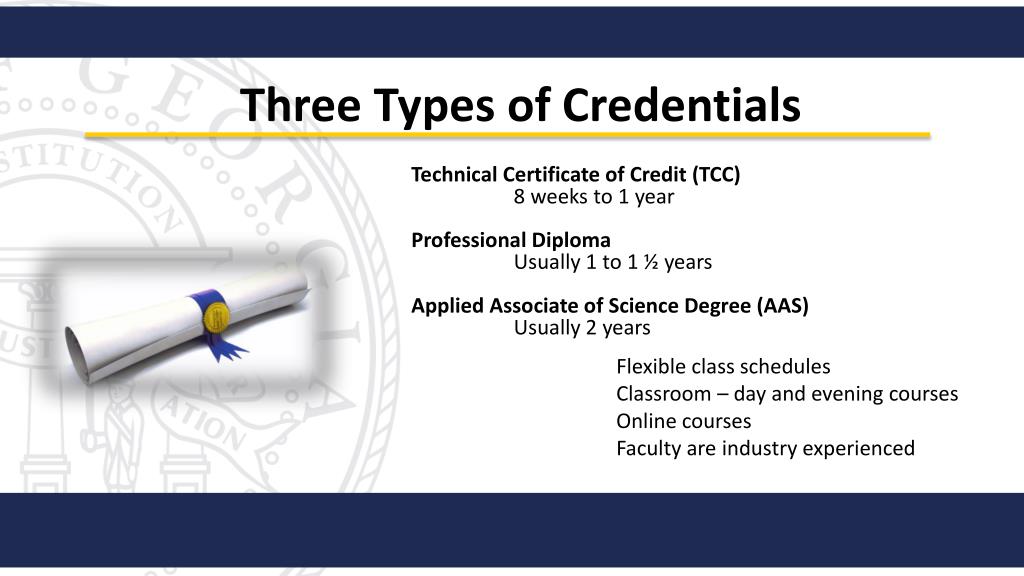 Three Types of Credentials

Technical Certificate of Credit (TCC)
8 weeks to 1 year

Professional Diploma
Usually 1 to 1 ½ years

Applied Associate of Science Degree (AAS)
Usually 2 years

Flexible class schedules
Classroom – day and evening courses
Online courses
Faculty are industry experienced